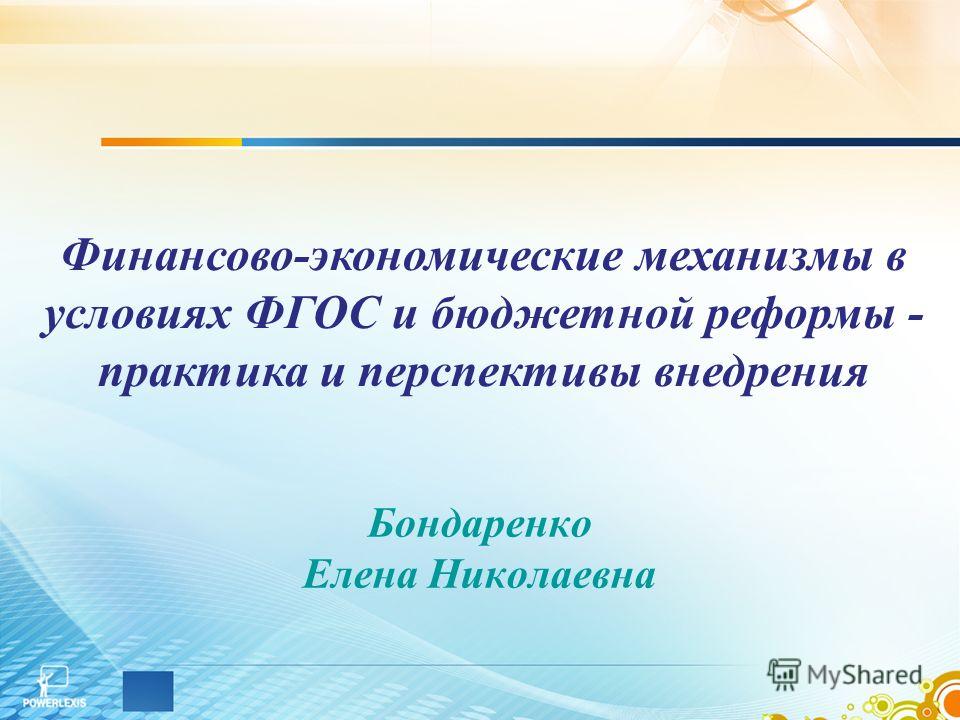 Финансово-экономические механизмы в условиях ФГОС и бюджетной реформы - практика и перспективы внедрения

Бондаренко
Елена Николаевна

POWERLEXIS

MyShared